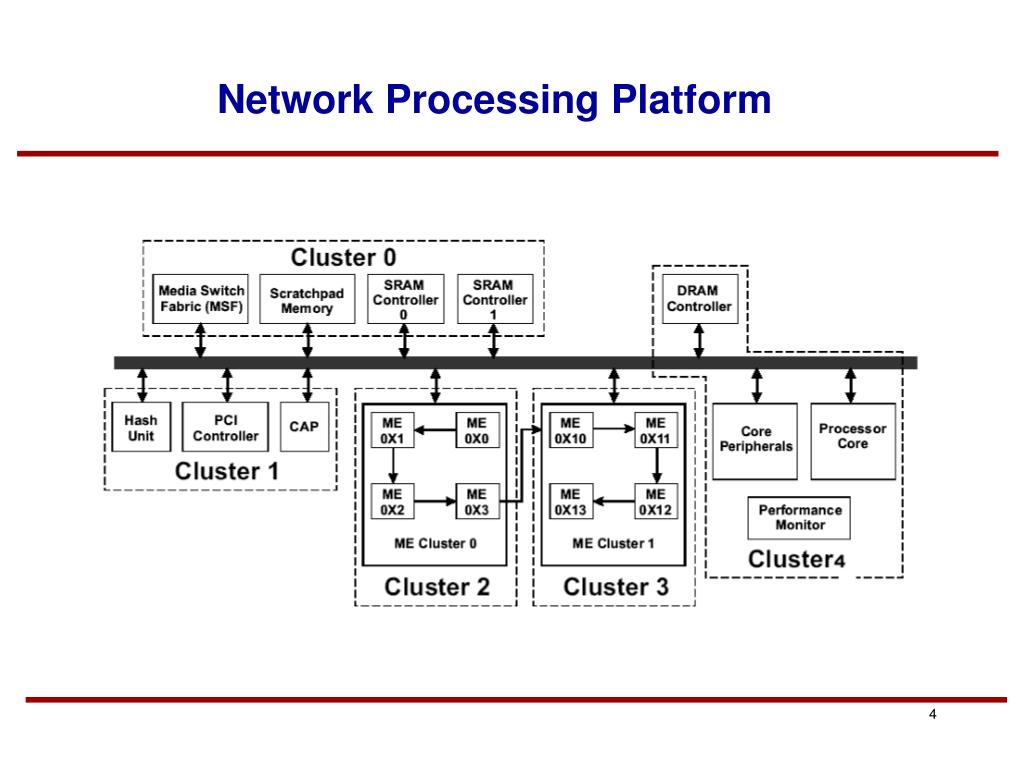 Network Processing Platform

Cluster 0

Media Switch Fabric (MSF)

Scratchpad Memory

SRAM Controller 0

SRAM Controller 1

DRAM Controller

Hash Unit

PCI Controller

CAP

Cluster 1

ME 0X1

ME 0X0

ME 0X2

ME 0X3

ME Cluster 0

Cluster 2

ME 0X10

ME 0X11

ME 0X13

ME 0X12

ME Cluster 1

Cluster 3

Core Peripherals

Processor Core

Performance Monitor

Cluster4

4